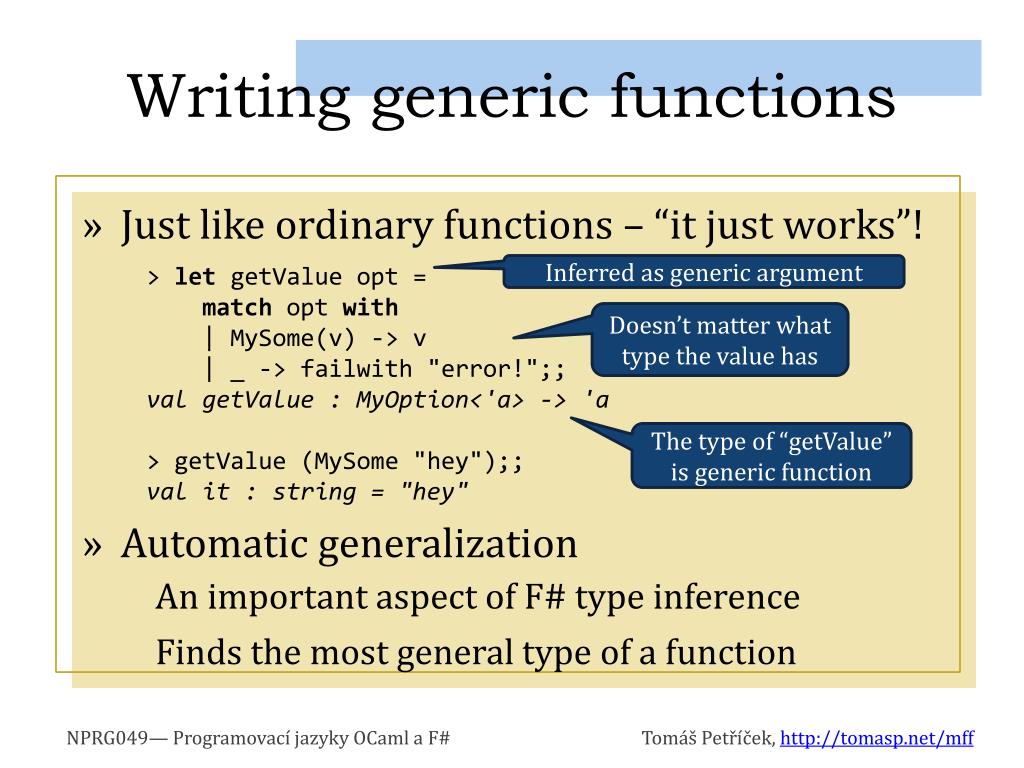 Writing generic functions

» Just like ordinary functions – “it just works”!

> let getValue opt =
    match opt with
    | MySome(v) -> v
    | _ -> failwith "error!";;
val getValue : MyOption<'a> -> 'a

> getValue (MySome "hey");;
val it : string = "hey"

Inferred as generic argument

Doesn’t matter what type the value has

The type of “getValue” is generic function

» Automatic generalization

An important aspect of F# type inference

Finds the most general type of a function

NPRG049— Programovací jazyky OCaml a F#

Tomáš Petříček, http://tomasp.net/mff